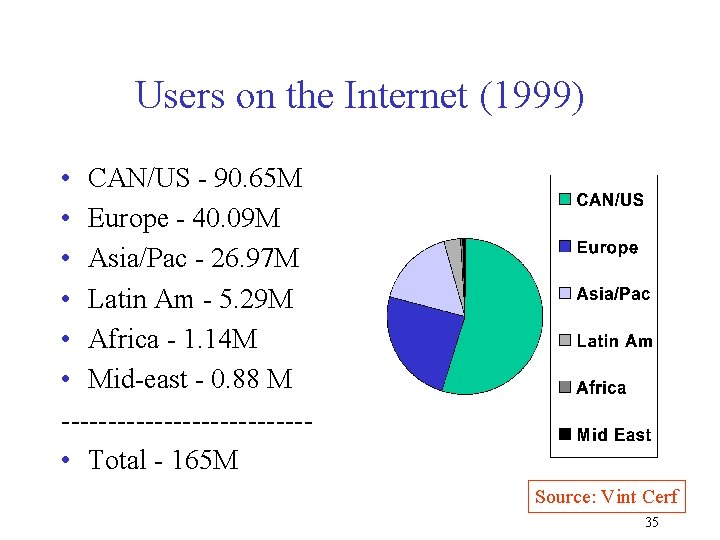 Users on the Internet (1999)

• CAN/US - 90.65M
• Europe - 40.09M
• Asia/Pac - 26.97M
• Latin Am - 5.29M
• Africa - 1.14M
• Mid-east - 0.88 M
---------------------------
• Total - 165M

CAN/US
Europe
Asia/Pac
Latin Am
Africa
Mid East

Source: Vint Cerf

35